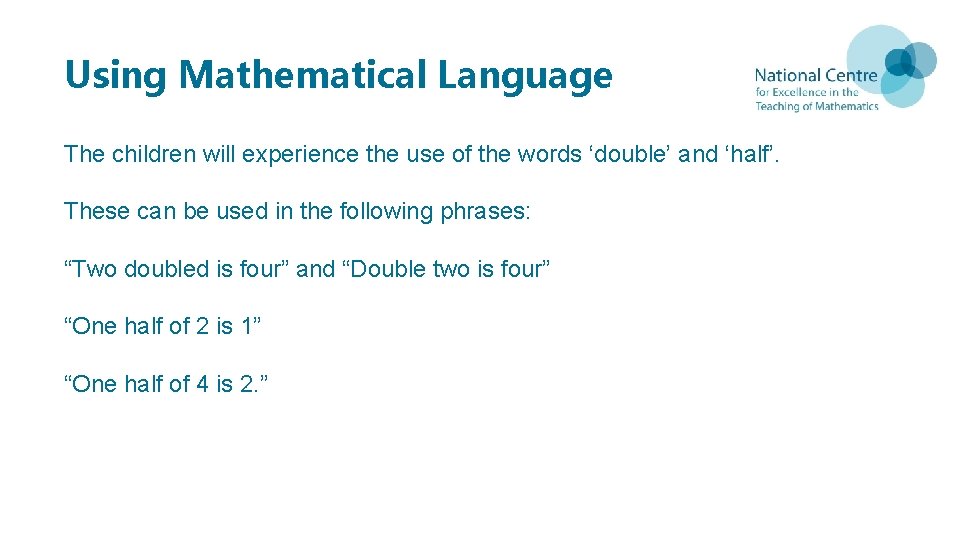 Using Mathematical Language

National Centre
for Excellence in the
Teaching of Mathematics

The children will experience the use of the words ‘double’ and ‘half’.

These can be used in the following phrases:

“Two doubled is four” and “Double two is four”

“One half of 2 is 1”

“One half of 4 is 2.”